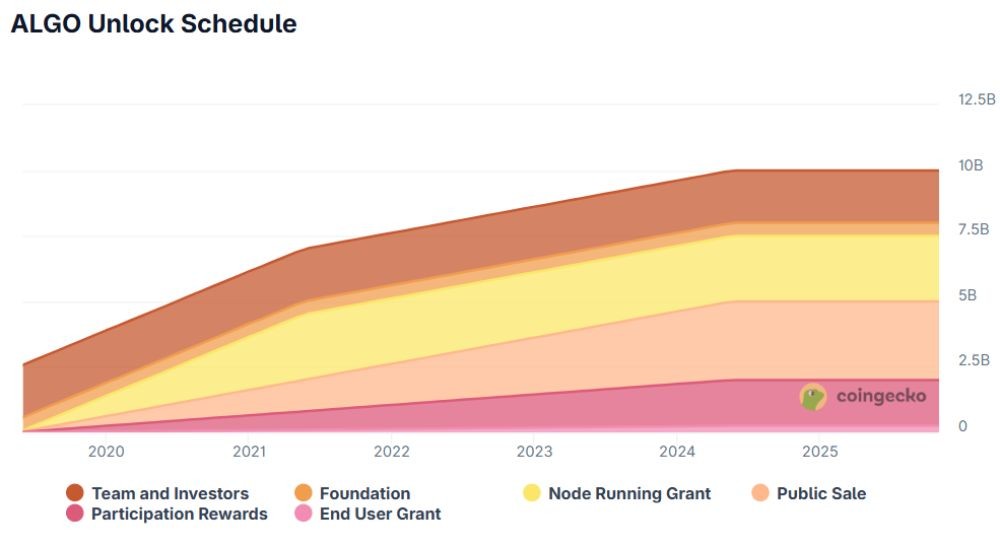 ALGO Unlock Schedule

12.5B
10B
7.5B
5B
2.5B
0

coingecko

2020
2021
2022
2023
2024
2025

Team and Investors
Foundation
Node Running Grant
Public Sale
Participation Rewards
End User Grant